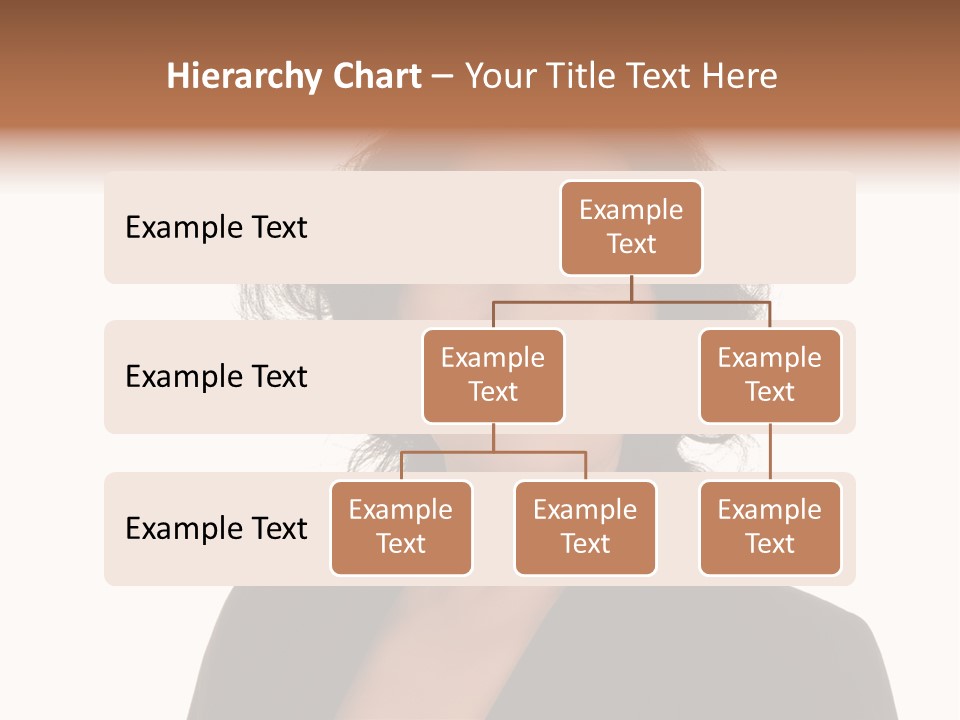 Hierarchy Chart – Your Title Text Here

Example Text

Example Text

Example Text

Example Text

Example Text

Example Text

Example Text

Example Text

Example Text